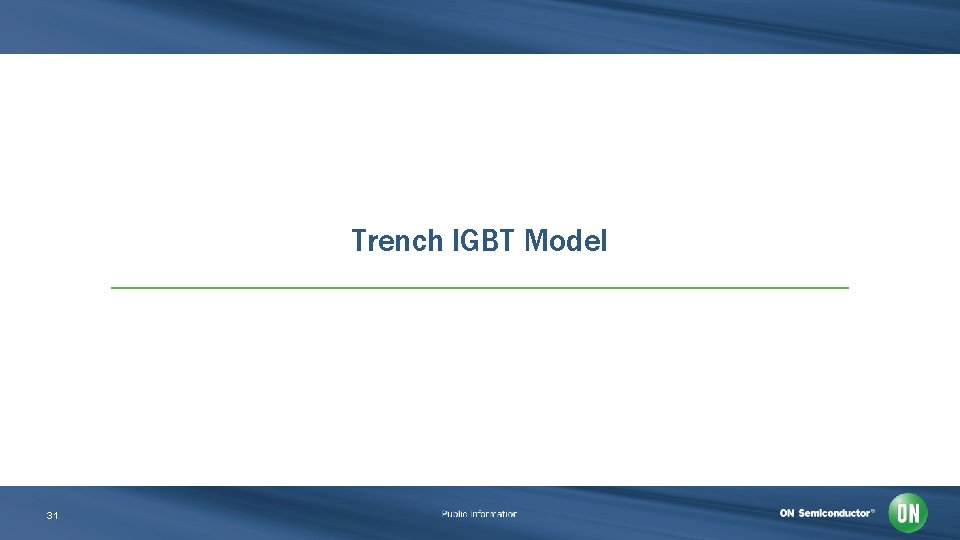 Trench IGBT Model

31

Public Information

ON Semiconductor®

ON